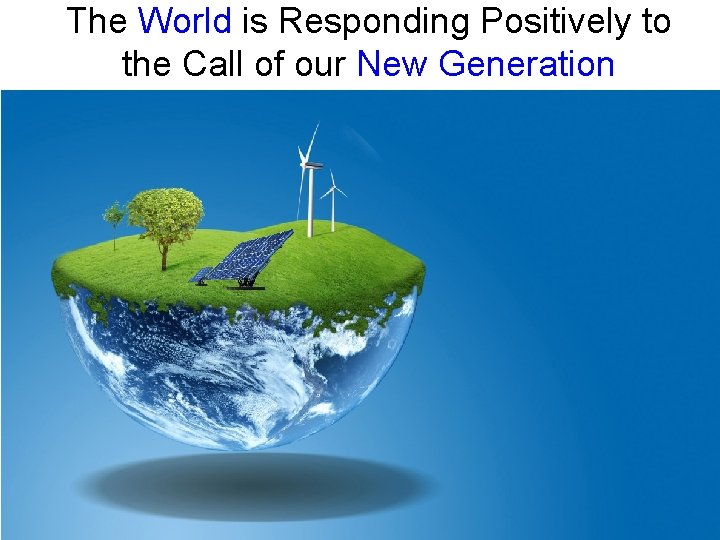 The World is Responding Positively to the Call of our New Generation